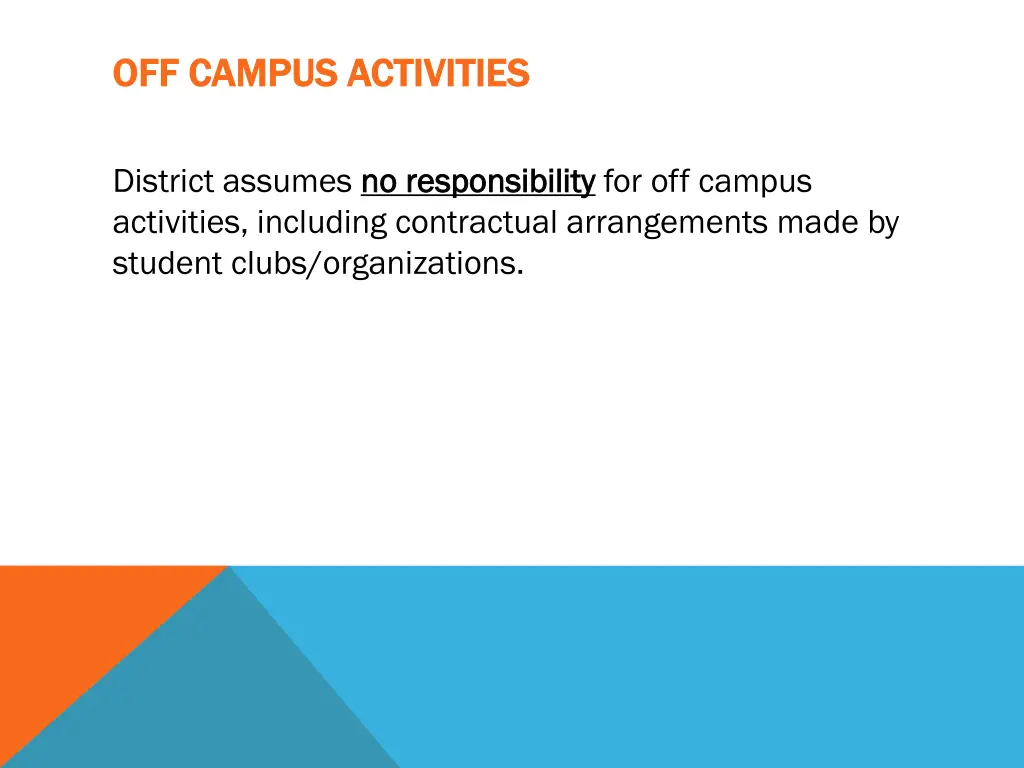 OFF CAMPUS ACTIVITIES

District assumes no responsibility for off campus activities, including contractual arrangements made by student clubs/organizations.